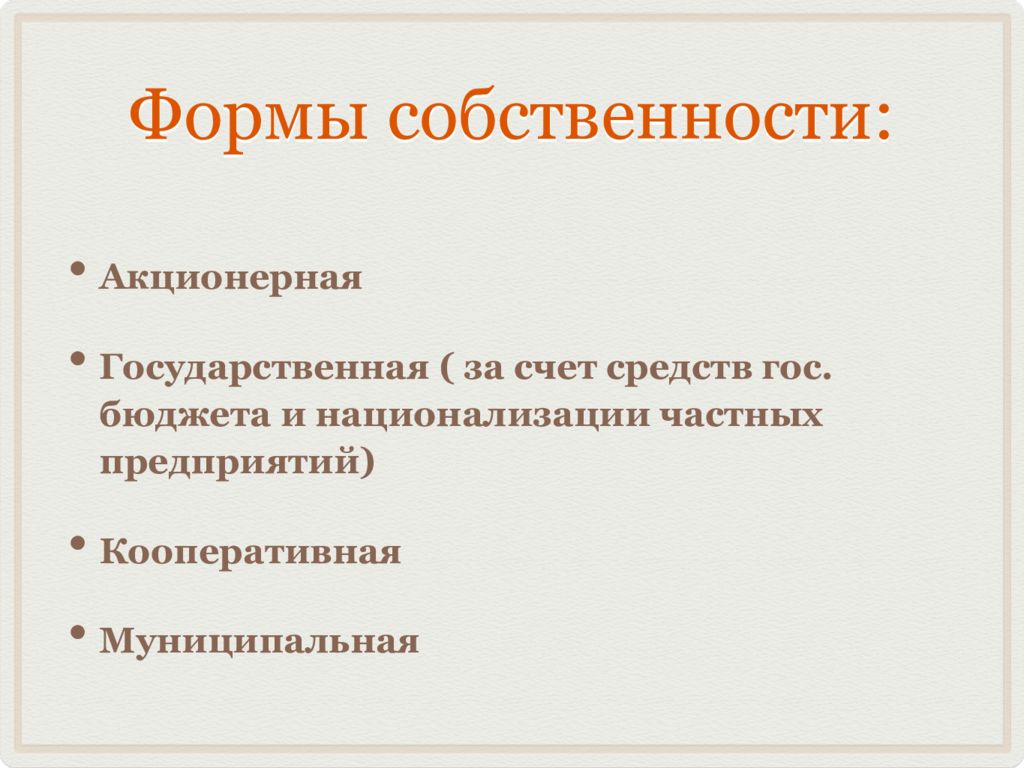 Формы собственности:

• Акционерная

• Государственная ( за счет средств гос. бюджета и национализации частных предприятий)

• Кооперативная

• Муниципальная